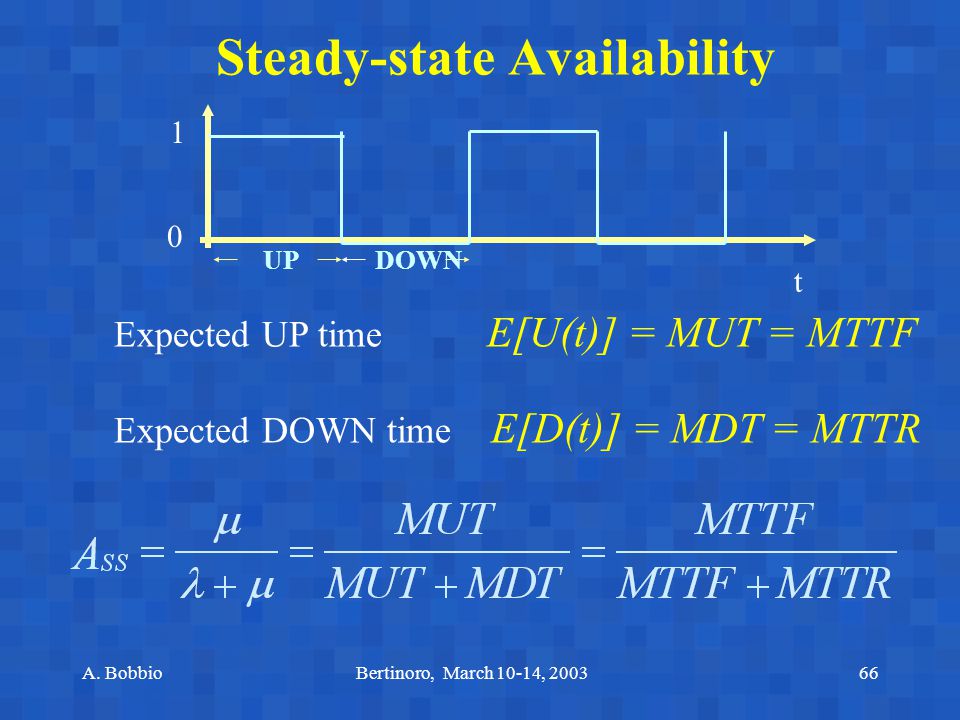 Steady-state Availability

1

0

UP DOWN

t

Expected UP time $E[U(t)] = MUT = MTTF$

Expected DOWN time $E[D(t)] = MDT = MTTR$

$A_{SS} = \frac{\mu}{\lambda + \mu} = \frac{MUT}{MUT + MDT} = \frac{MTTF}{MTTF + MTTR}$

A. Bobbio

Bertinoro, March 10-14, 2003

66